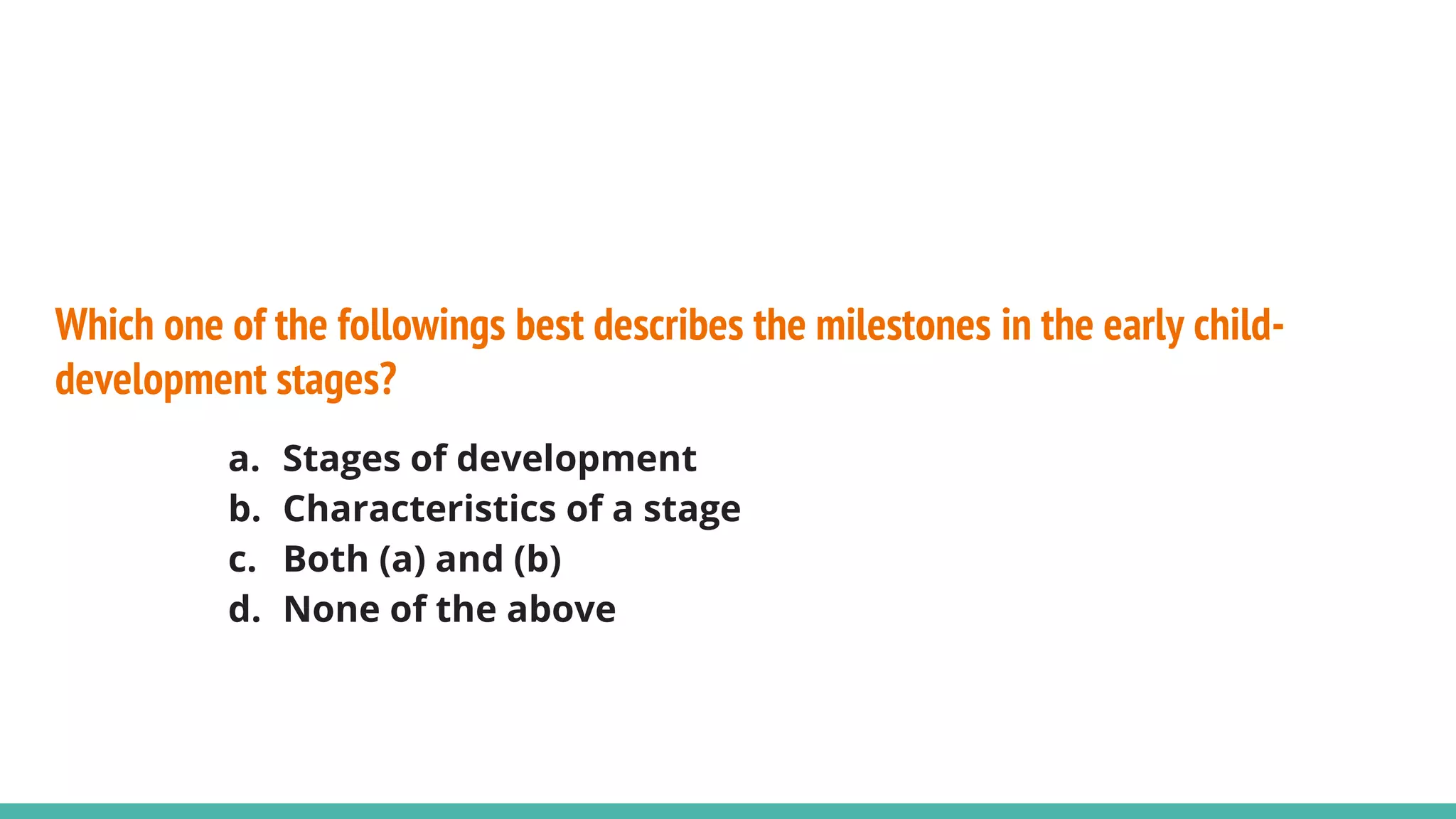 Which one of the followings best describes the milestones in the early child-development stages?

a. Stages of development
b. Characteristics of a stage
c. Both (a) and (b)
d. None of the above